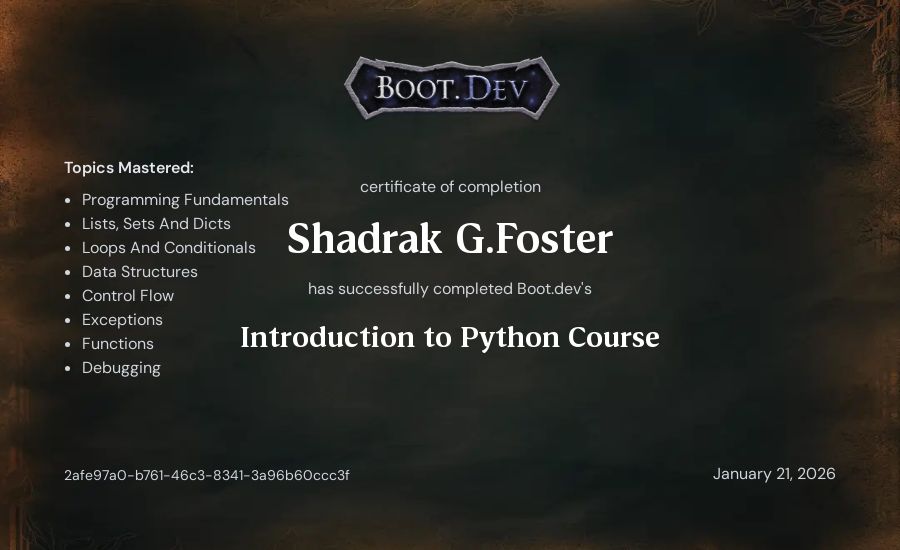 BOOT.DEV

Topics Mastered:
- Programming Fundamentals
- Lists, Sets And Dicts
- Loops And Conditionals
- Data Structures
- Control Flow
- Exceptions
- Functions
- Debugging

certificate of completion

Shadrak G.Foster

has successfully completed Boot.dev's

Introduction to Python Course

2afe97a0-b761-46c3-8341-3a96b60ccc3f

January 21, 2026